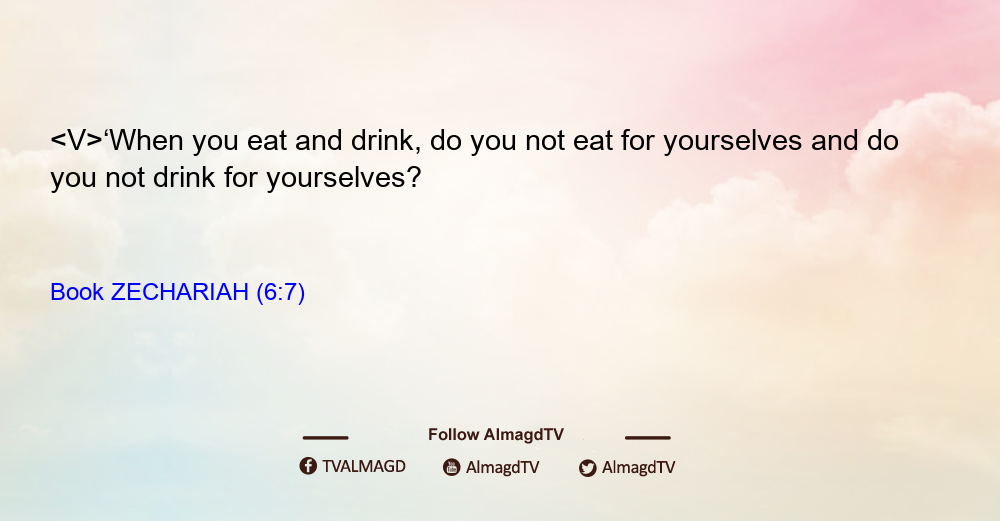 <V>‘When you eat and drink, do you not eat for yourselves and do you not drink for yourselves?

Book ZECHARIAH (6:7)

Follow AlmagdTV

TVALMAGD AlmagdTV AlmagdTV